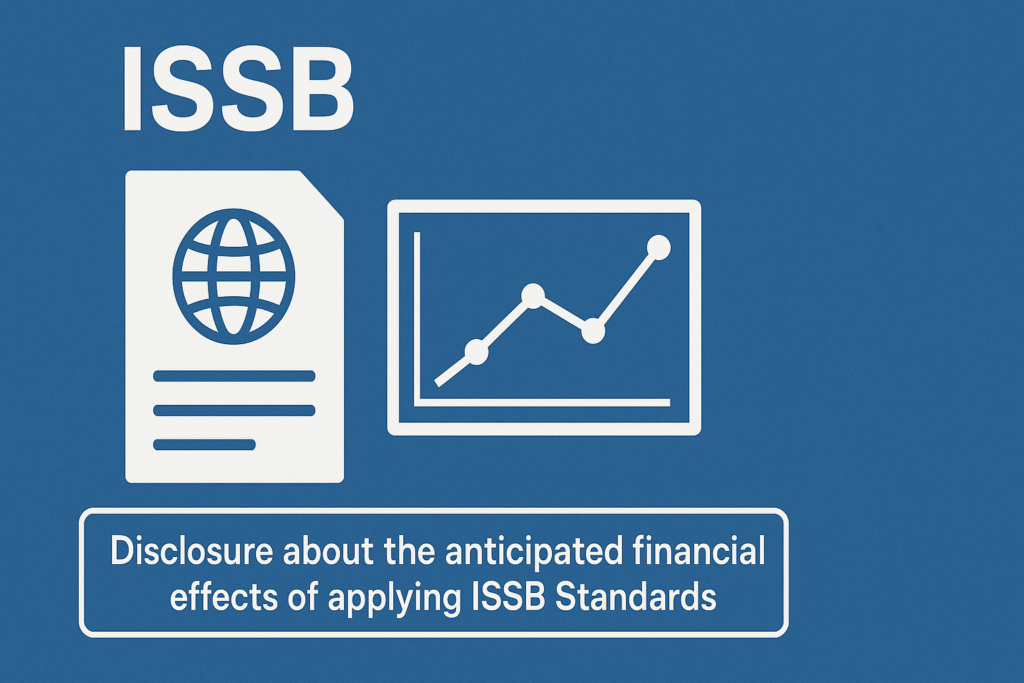 ISSB

Disclosure about the anticipated financial effects of applying ISSB Standards